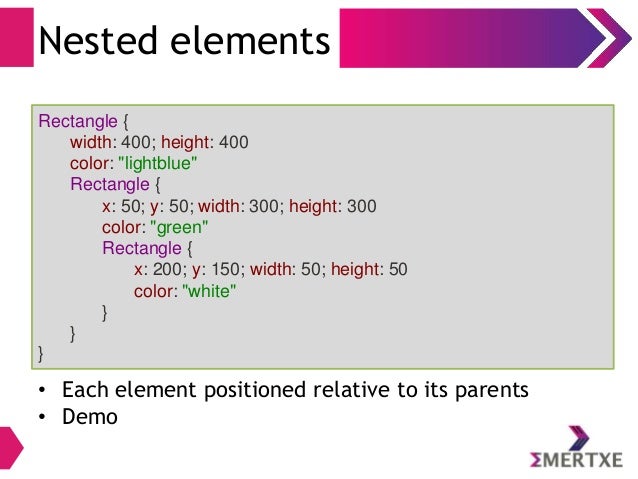 Nested elements

Rectangle {
width: 400; height: 400
color: "lightblue"
Rectangle {
x: 50; y: 50; width: 300; height: 300
color: "green"
Rectangle {
x: 200; y: 150; width: 50; height: 50
color: "white"
}
}
}

• Each element positioned relative to its parents
• Demo

ΣMERTXE